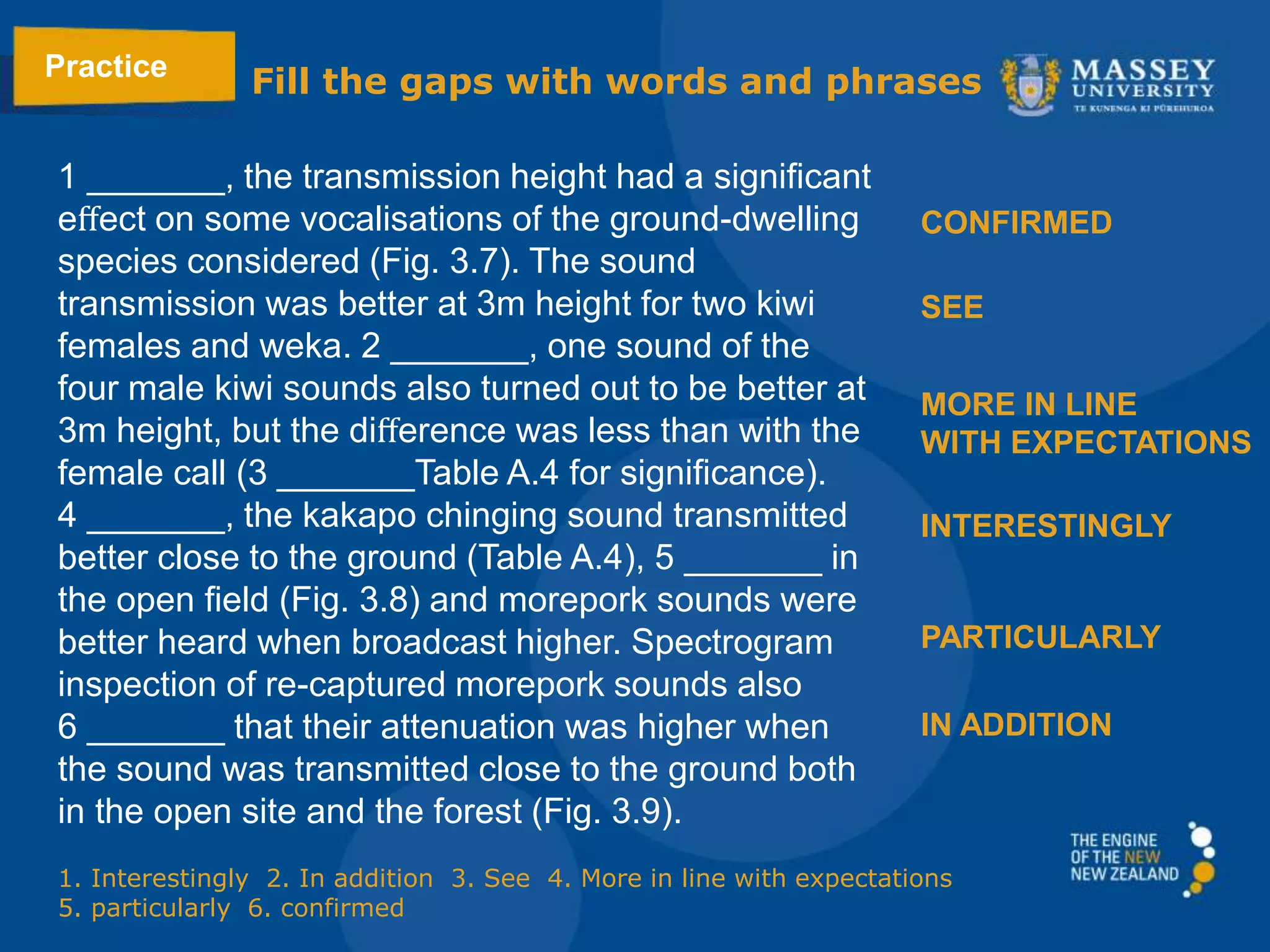 Practice

Fill the gaps with words and phrases

MASSEY UNIVERSITY
TE KUNENGA KI PŪREHUROA

1 _______, the transmission height had a significant effect on some vocalisations of the ground-dwelling species considered (Fig. 3.7). The sound transmission was better at 3m height for two kiwi females and weka. 2 _______, one sound of the four male kiwi sounds also turned out to be better at 3m height, but the difference was less than with the female call (3 _______Table A.4 for significance). 4 _______, the kakapo chinging sound transmitted better close to the ground (Table A.4), 5 _______ in the open field (Fig. 3.8) and morepork sounds were better heard when broadcast higher. Spectrogram inspection of re-captured morepork sounds also 6 _______ that their attenuation was higher when the sound was transmitted close to the ground both in the open site and the forest (Fig. 3.9).

CONFIRMED

SEE

MORE IN LINE WITH EXPECTATIONS

INTERESTINGLY

PARTICULARLY

IN ADDITION

1. Interestingly 2. In addition 3. See 4. More in line with expectations 5. particularly 6. confirmed

THE ENGINE OF THE NEW NEW ZEALAND